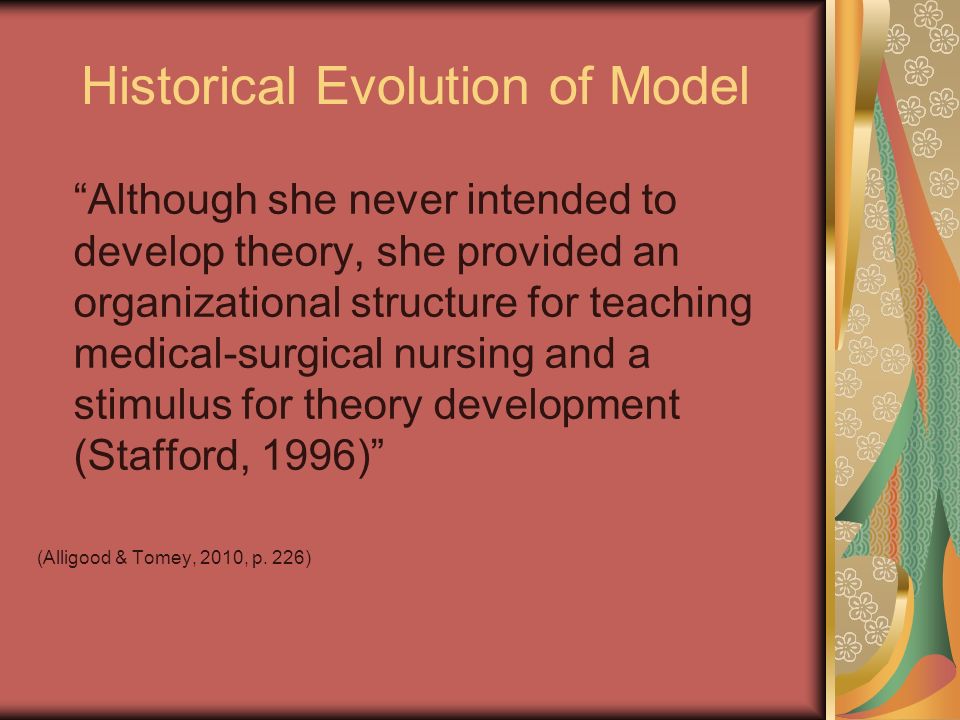 Historical Evolution of Model

“Although she never intended to develop theory, she provided an organizational structure for teaching medical-surgical nursing and a stimulus for theory development (Stafford, 1996)”

(Alligood & Tomey, 2010, p. 226)